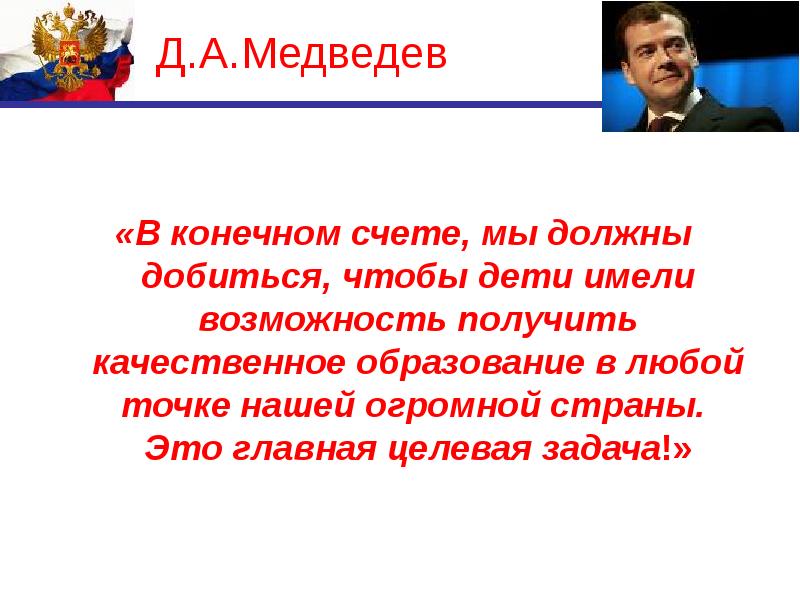 Д.А.Медведев

«В конечном счете, мы должны добиться, чтобы дети имели возможность получить качественное образование в любой точке нашей огромной страны. Это главная целевая задача!»